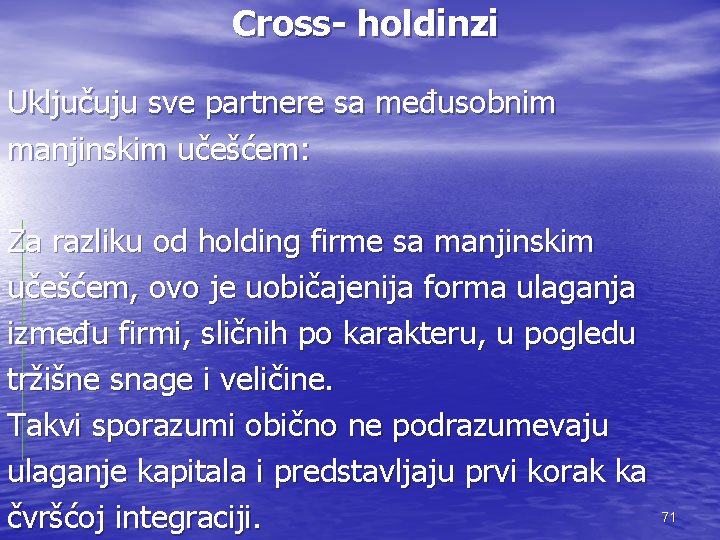 Cross- holdinzi

Uključuju sve partnere sa međusobnim manjinskim učešćem:

Za razliku od holding firme sa manjinskim učešćem, ovo je uobičajenija forma ulaganja između firmi, sličnih po karakteru, u pogledu tržišne snage i veličine.
Takvi sporazumi obično ne podrazumevaju ulaganje kapitala i predstavljaju prvi korak ka čvršćoj integraciji.

71